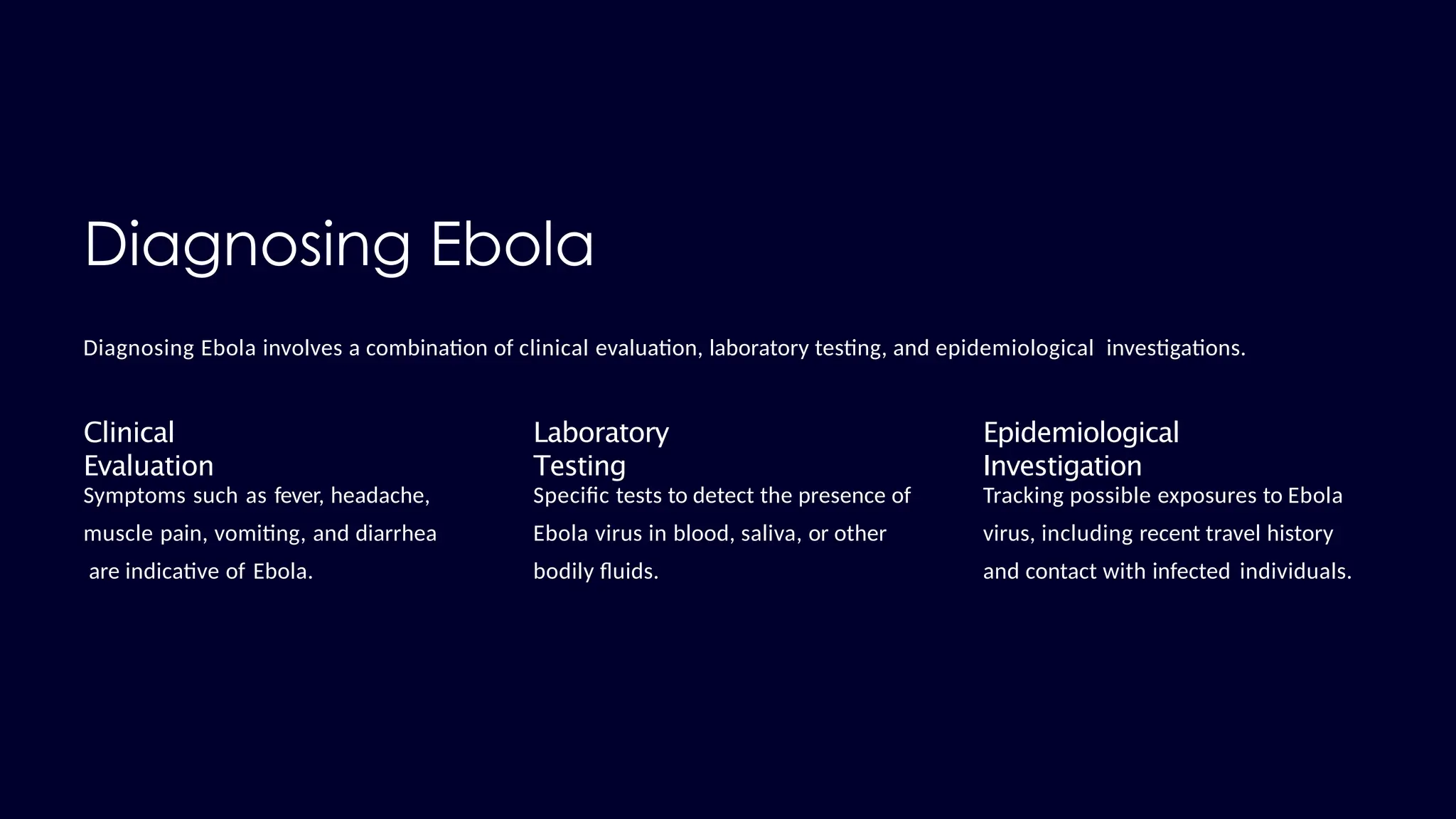 Diagnosing Ebola

Diagnosing Ebola involves a combination of clinical evaluation, laboratory testing, and epidemiological investigations.

Clinical Evaluation

Symptoms such as fever, headache, muscle pain, vomiting, and diarrhea are indicative of Ebola.

Laboratory Testing

Specific tests to detect the presence of Ebola virus in blood, saliva, or other bodily fluids.

Epidemiological Investigation

Tracking possible exposures to Ebola virus, including recent travel history and contact with infected individuals.